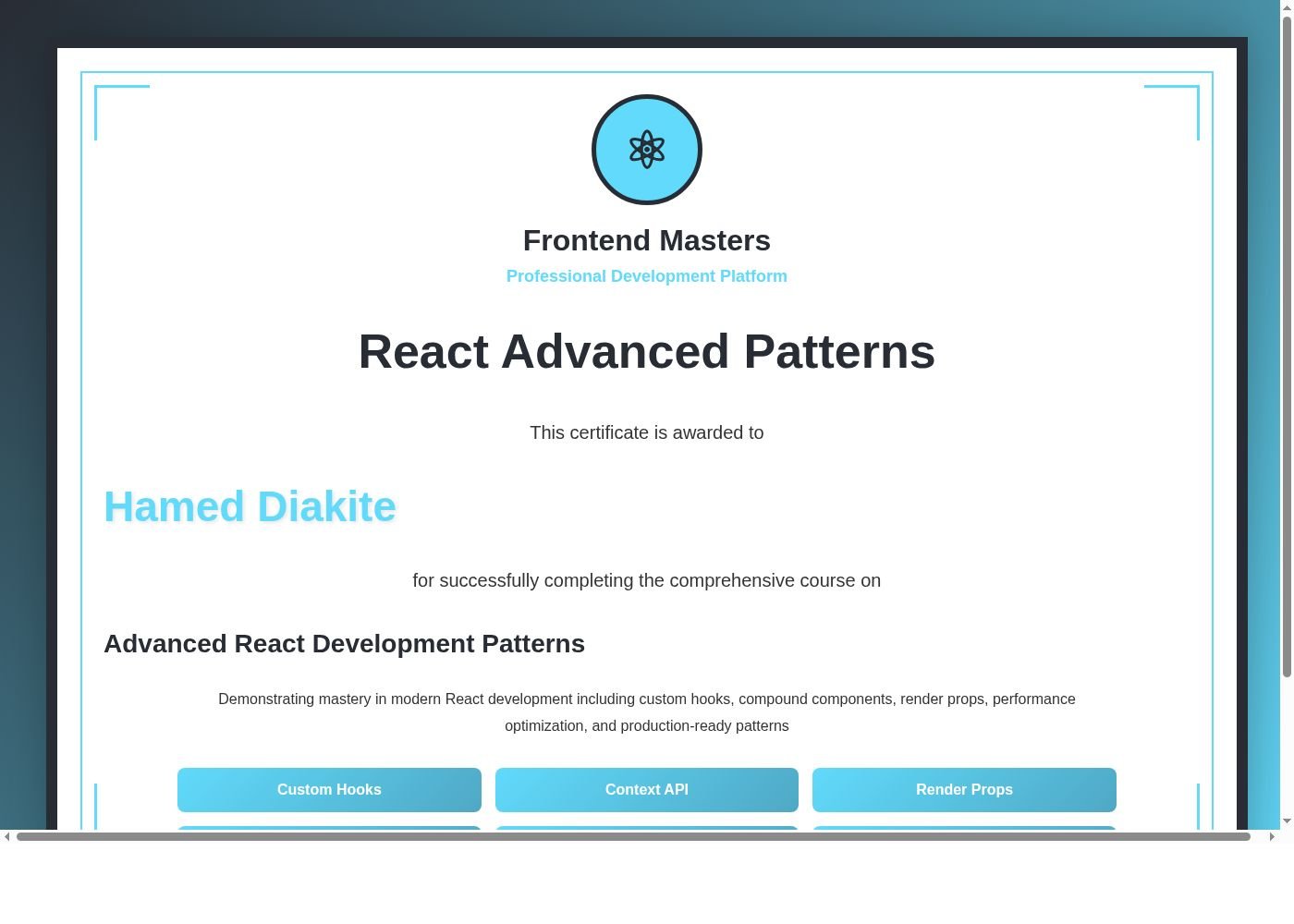 Frontend Masters

Professional Development Platform

React Advanced Patterns

This certificate is awarded to

Hamed Diakite

for successfully completing the comprehensive course on

Advanced React Development Patterns

Demonstrating mastery in modern React development including custom hooks, compound components, render props, performance optimization, and production-ready patterns

Custom Hooks

Context API

Render Props